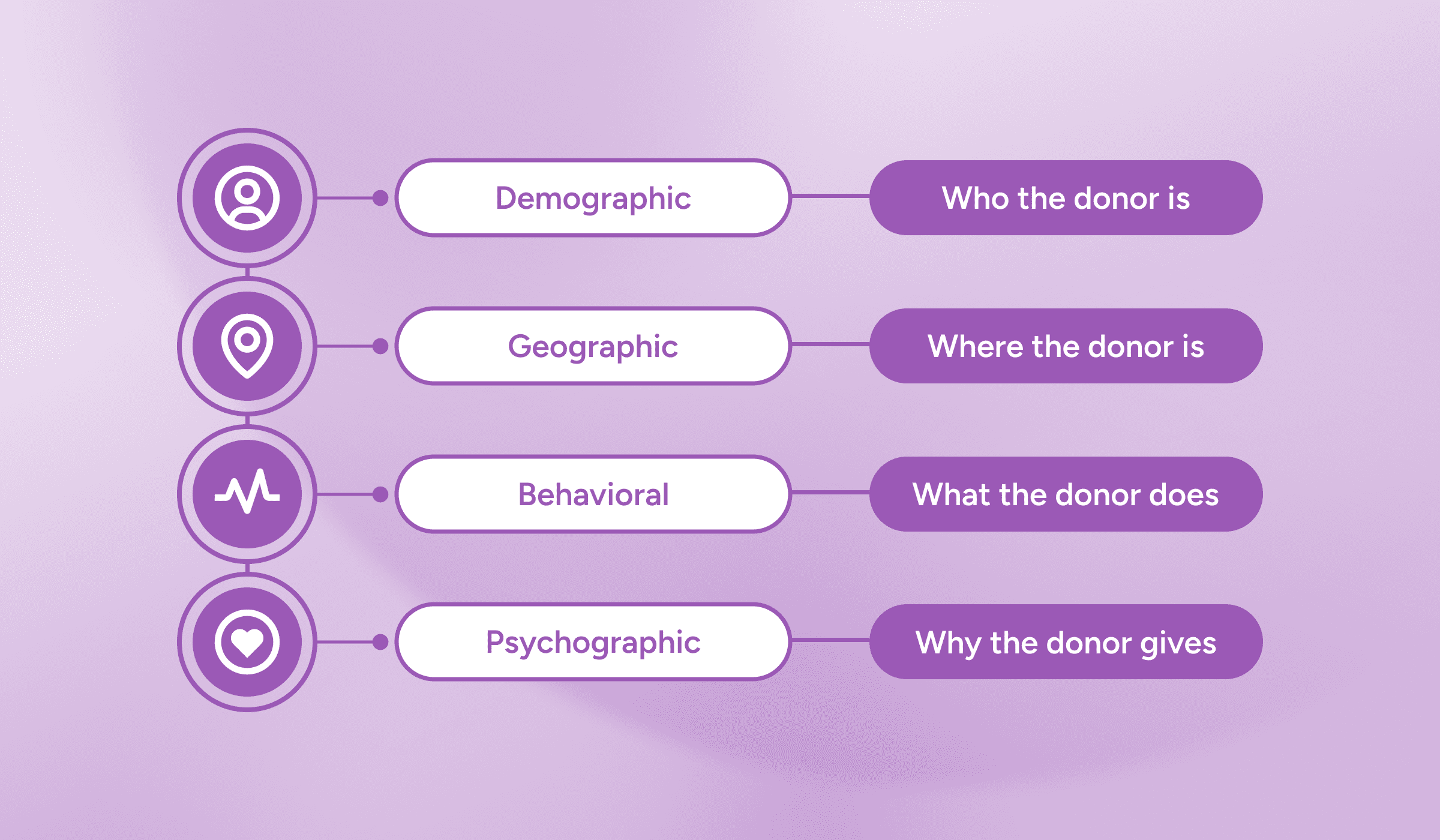 Demographic
Who the donor is

Geographic
Where the donor is

Behavioral
What the donor does

Psychographic
Why the donor gives